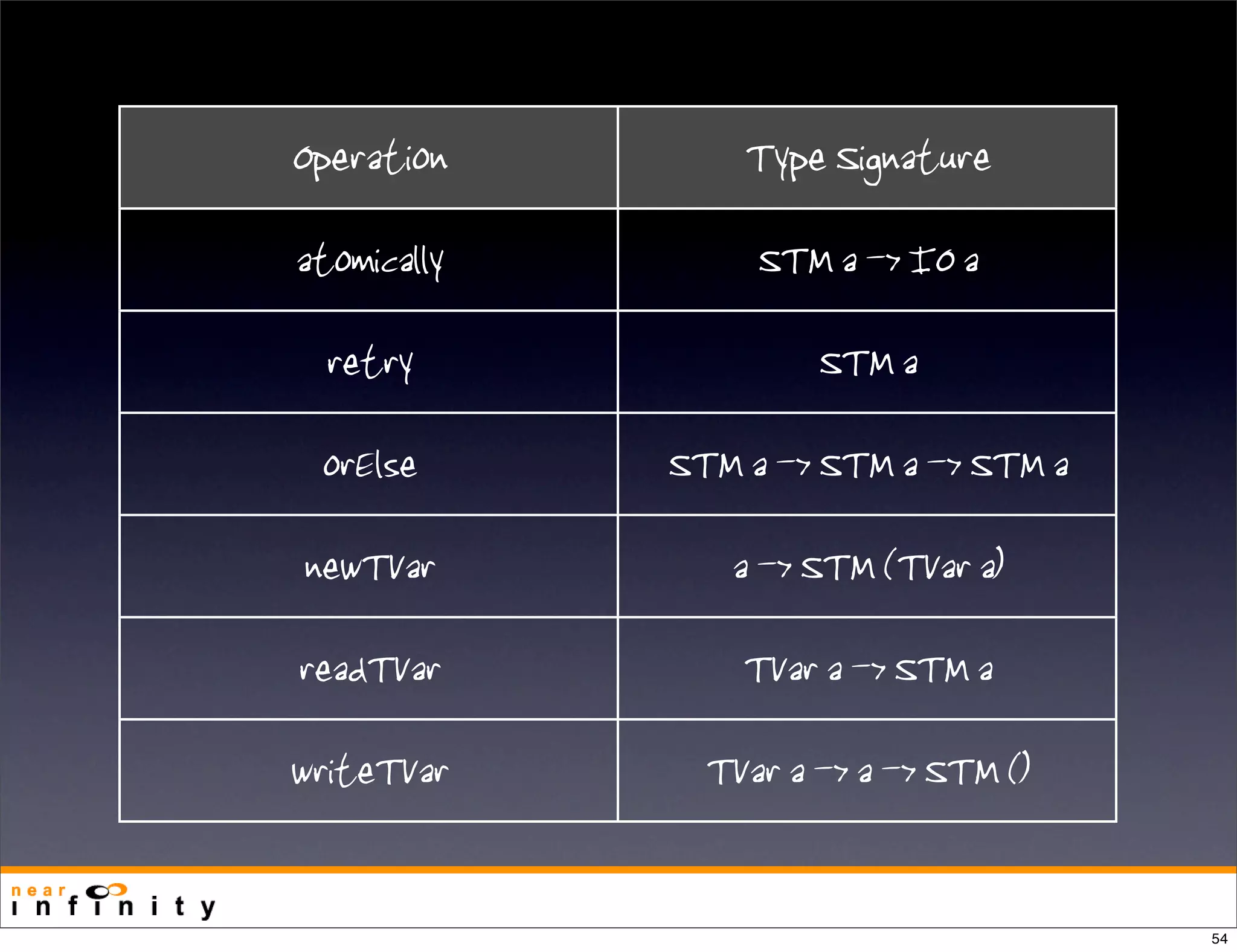 | Operation | Type Signature |
|---|---|
| atomically | STM a -> IO a |
| retry | STM a |
| orElse | STM a -> STM a -> STM a |
| newTVar | a -> STM (TVar a) |
| readTVar | TVar a -> STM a |
| writeTVar | TVar a -> a -> STM () |

near infinity

54